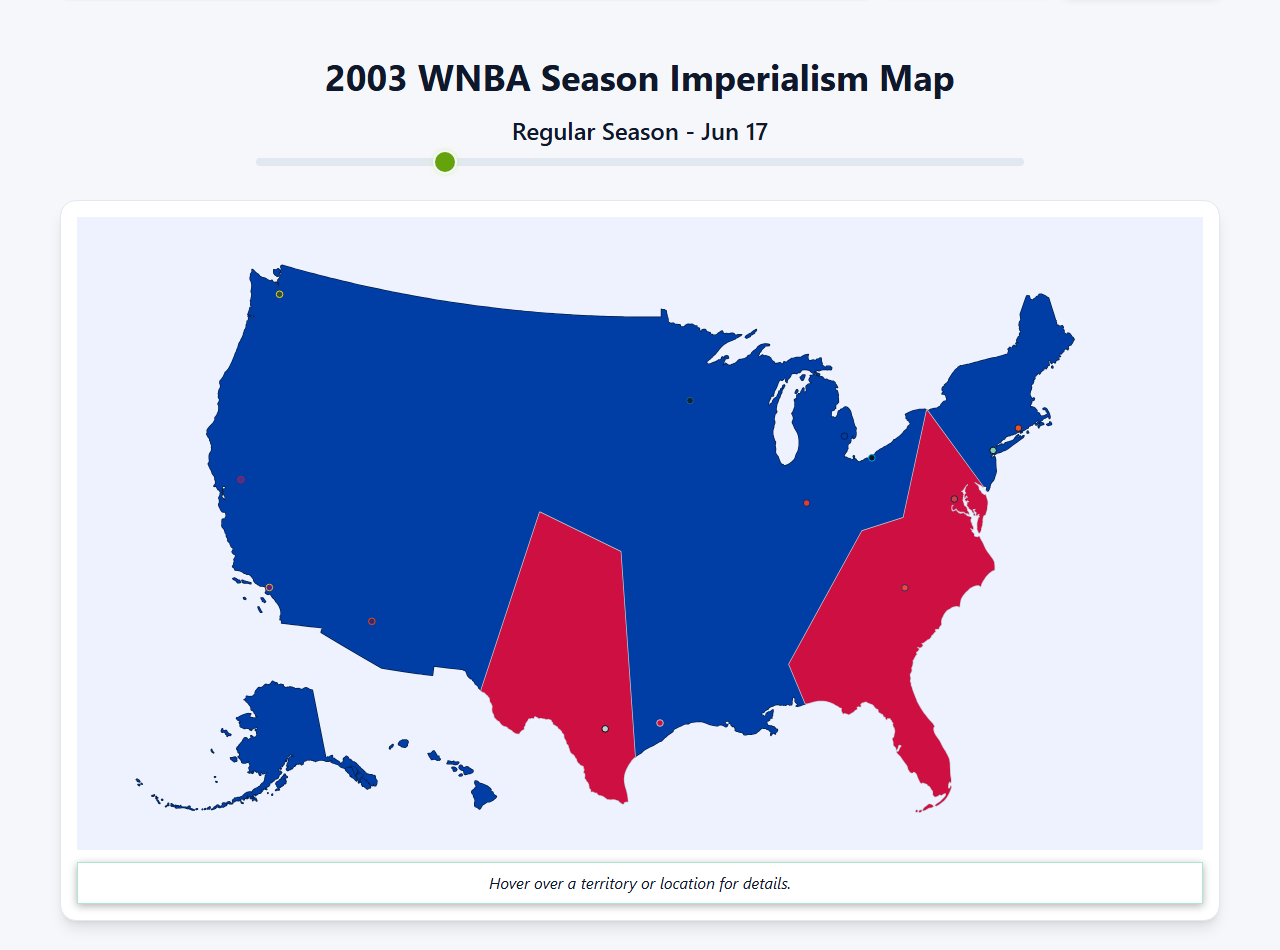 2003 WNBA Season Imperialism Map

Regular Season - Jun 17

Hover over a territory or location for details.